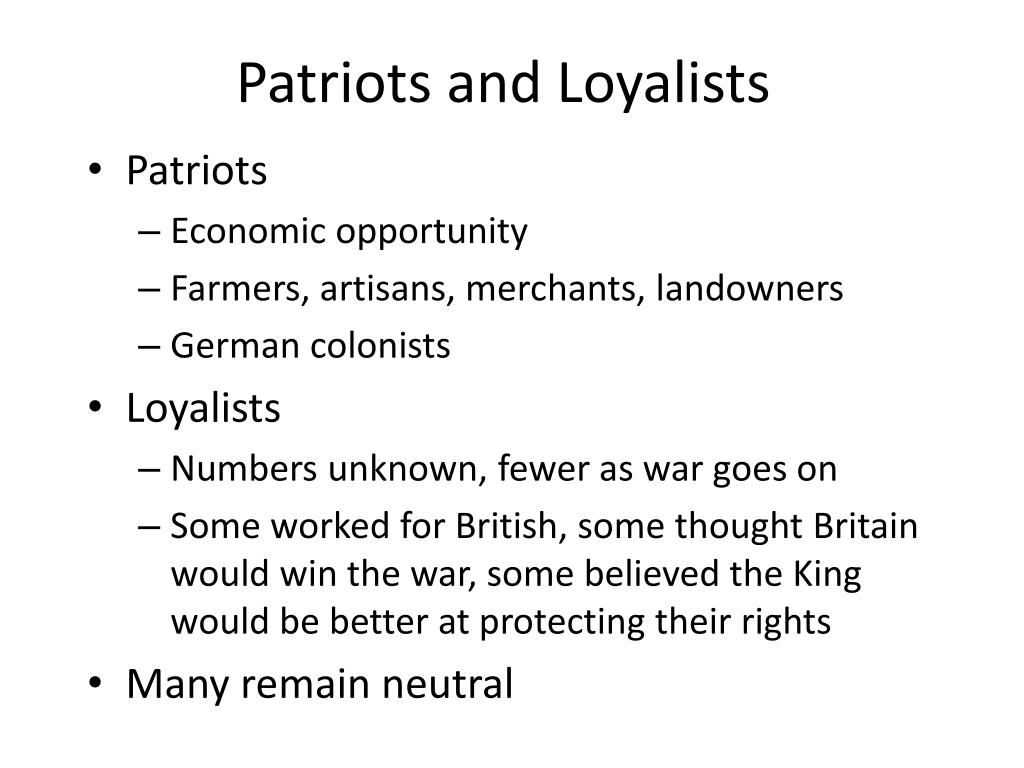 Patriots and Loyalists

• Patriots
– Economic opportunity
– Farmers, artisans, merchants, landowners
– German colonists
• Loyalists
– Numbers unknown, fewer as war goes on
– Some worked for British, some thought Britain would win the war, some believed the King would be better at protecting their rights
• Many remain neutral